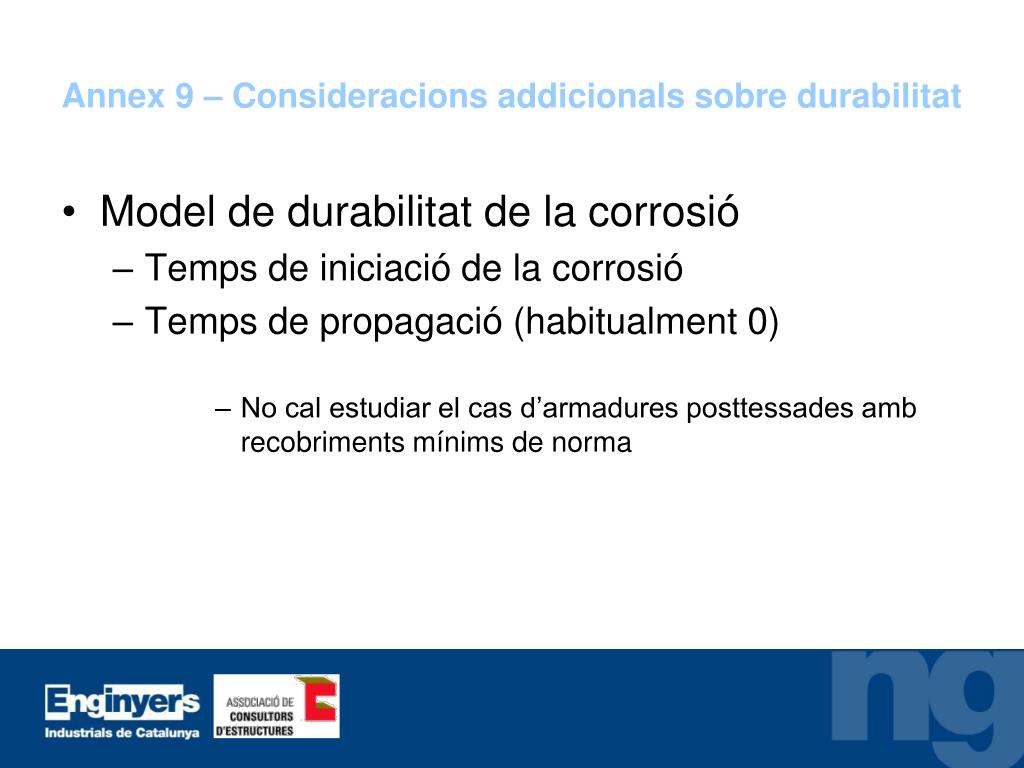 Annex 9 – Consideracions addicionals sobre durabilitat

• Model de durabilitat de la corrosió
– Temps de iniciació de la corrosió
– Temps de propagació (habitualment 0)

– No cal estudiar el cas d’armadures posttessades amb recobriments mínims de norma

Enginyers
Industrials de Catalunya

ASSOCIACIÓ DE
CONSULTORS
D'ESTRUCTURES

ng